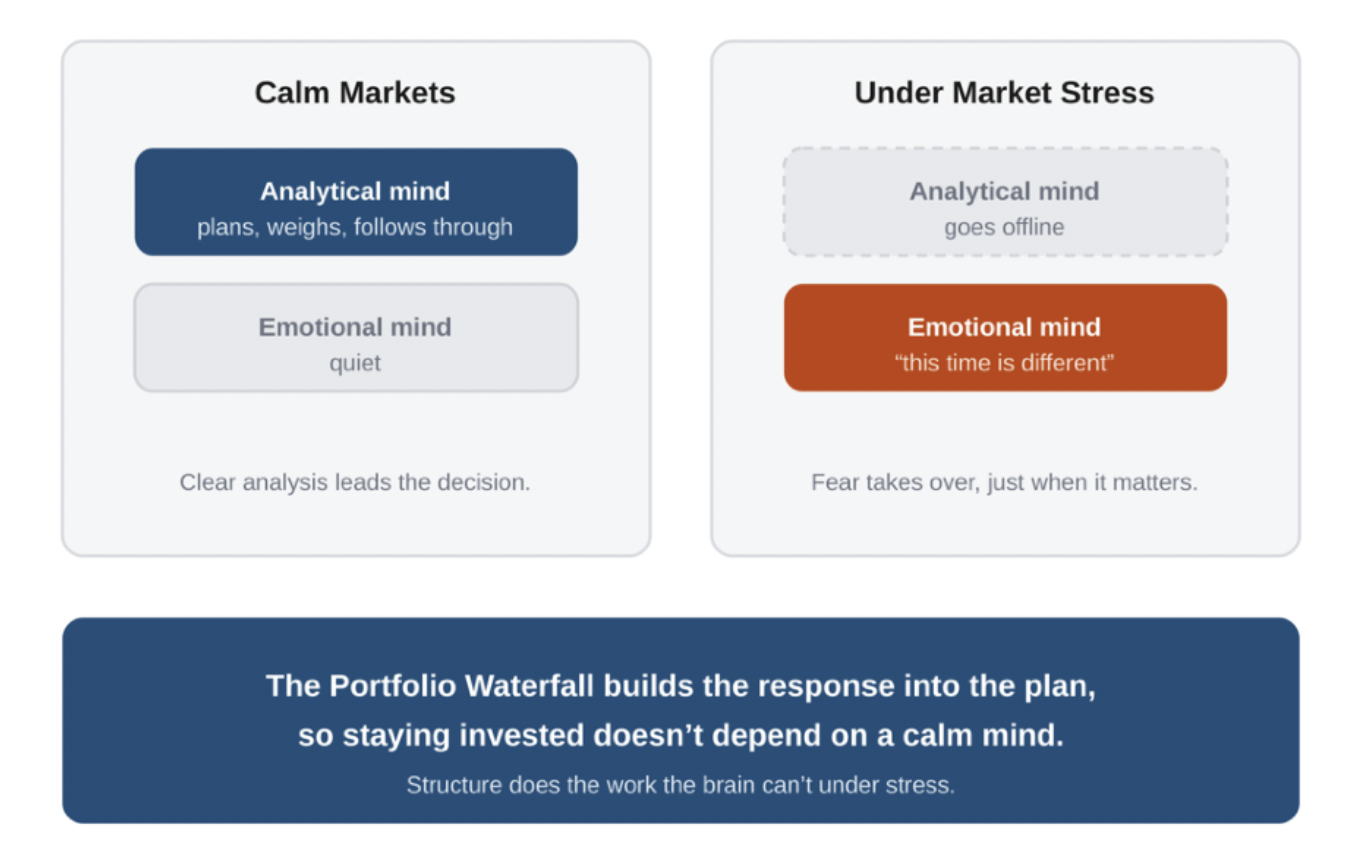 Calm Markets

Analytical mind
plans, weighs, follows through

Emotional mind
quiet

Clear analysis leads the decision.

Under Market Stress

Analytical mind
goes offline

Emotional mind
“this time is different”

Fear takes over, just when it matters.

The Portfolio Waterfall builds the response into the plan, so staying invested doesn’t depend on a calm mind.

Structure does the work the brain can’t under stress.